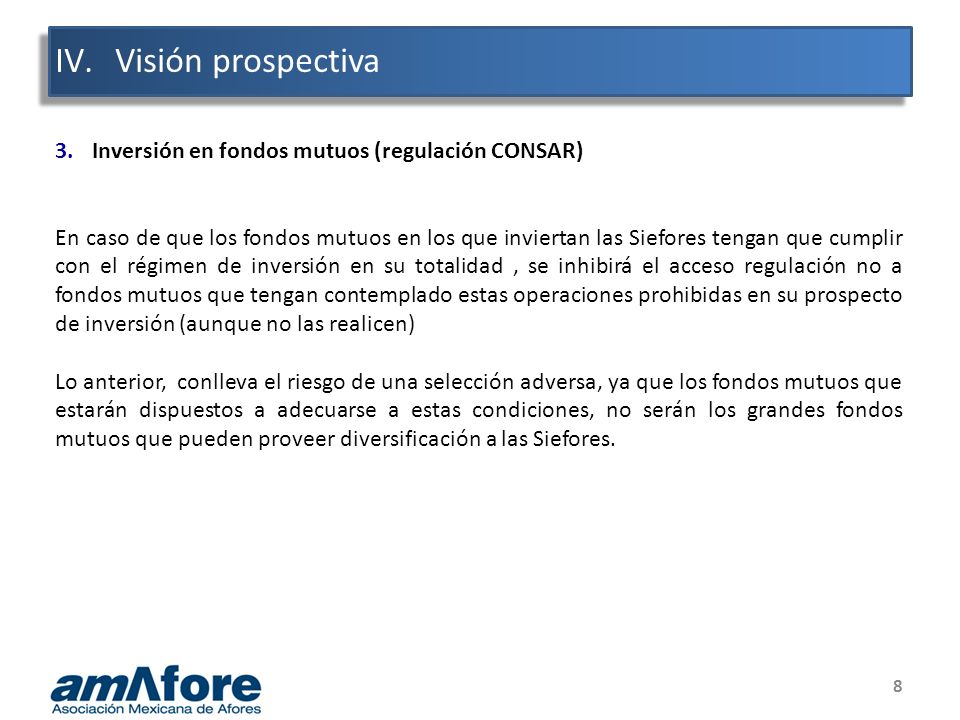 IV. Visión prospectiva

3. Inversión en fondos mutuos (regulación CONSAR)

En caso de que los fondos mutuos en los que inviertan las Siefores tengan que cumplir con el régimen de inversión en su totalidad , se inhibirá el acceso regulación no a fondos mutuos que tengan contemplado estas operaciones prohibidas en su prospecto de inversión (aunque no las realicen)

Lo anterior, conlleva el riesgo de una selección adversa, ya que los fondos mutuos que estarán dispuestos a adecuarse a estas condiciones, no serán los grandes fondos mutuos que pueden proveer diversificación a las Siefores.

amAfore
Asociación Mexicana de Afores

8